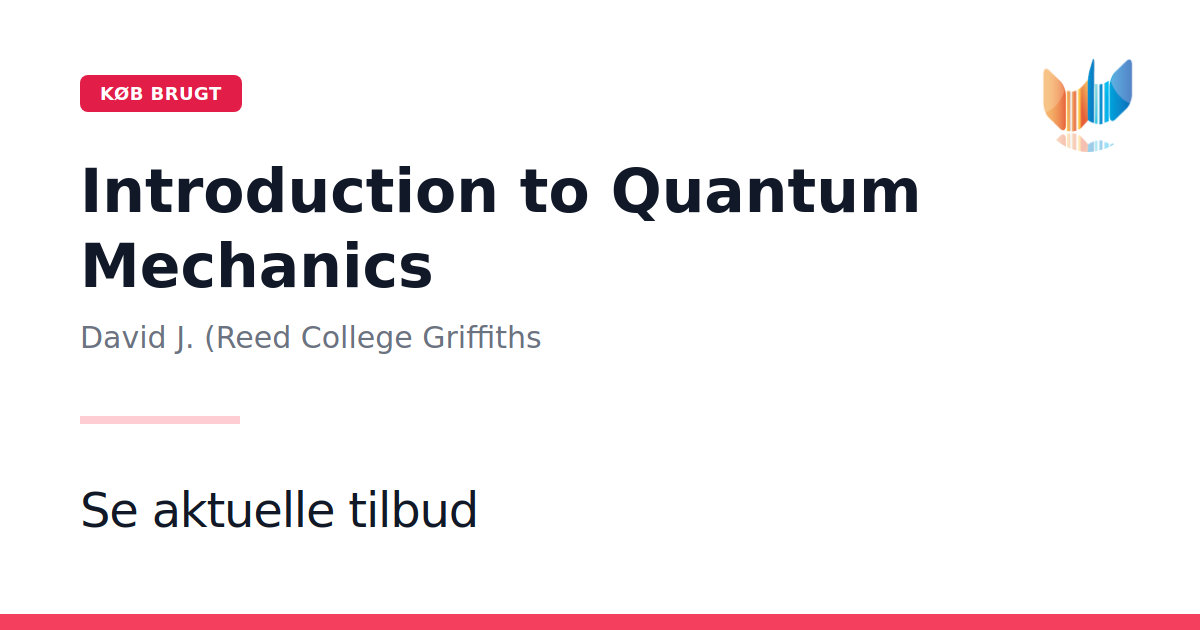 KØB BRUGT

Introduction to Quantum Mechanics

David J. (Reed College Griffiths

Se aktuelle tilbud